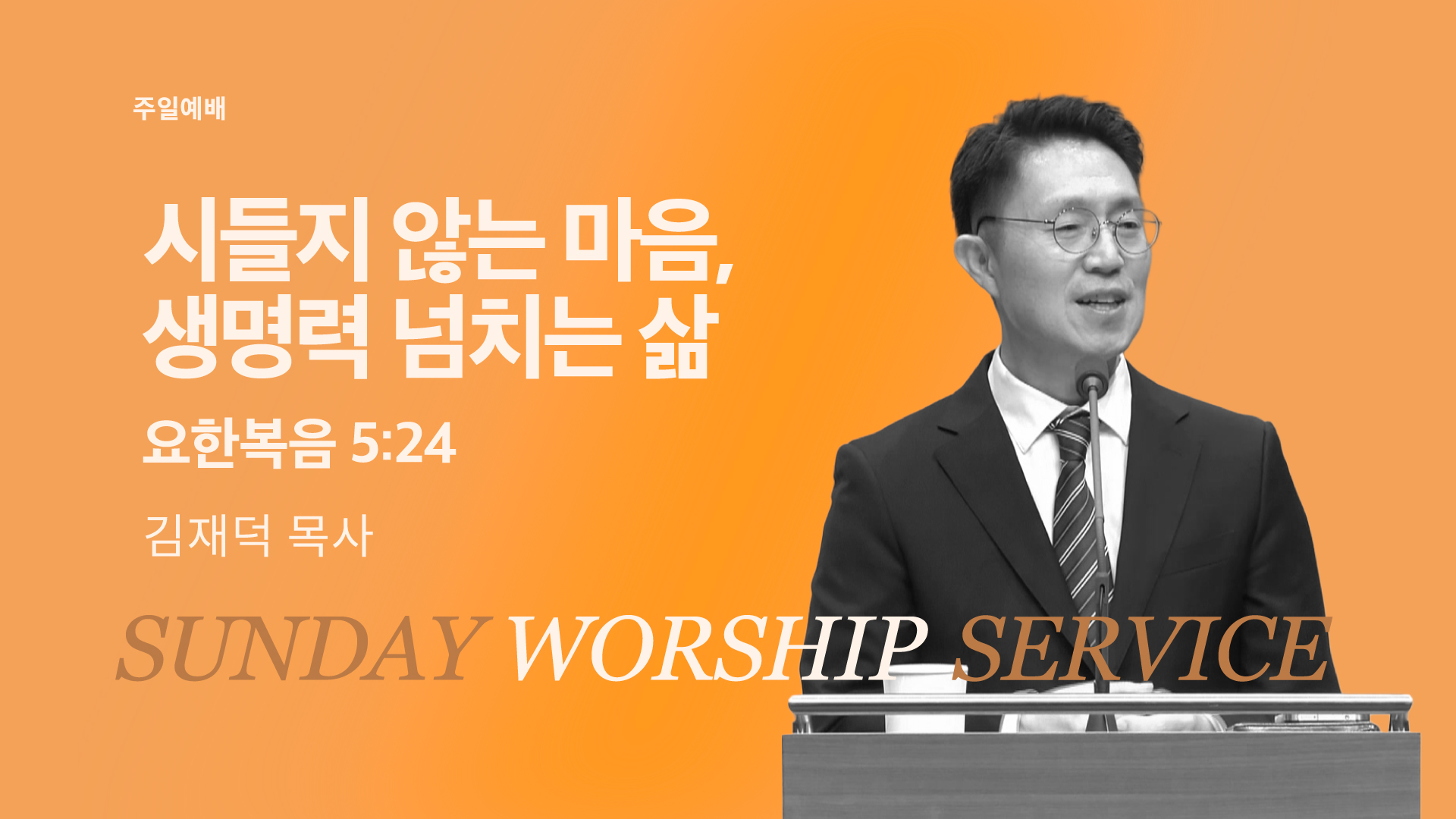 주일예배

시들지 않는 마음,
생명력 넘치는 삶

요한복음 5:24

김재덕 목사

SUNDAY WORSHIP SERVICE